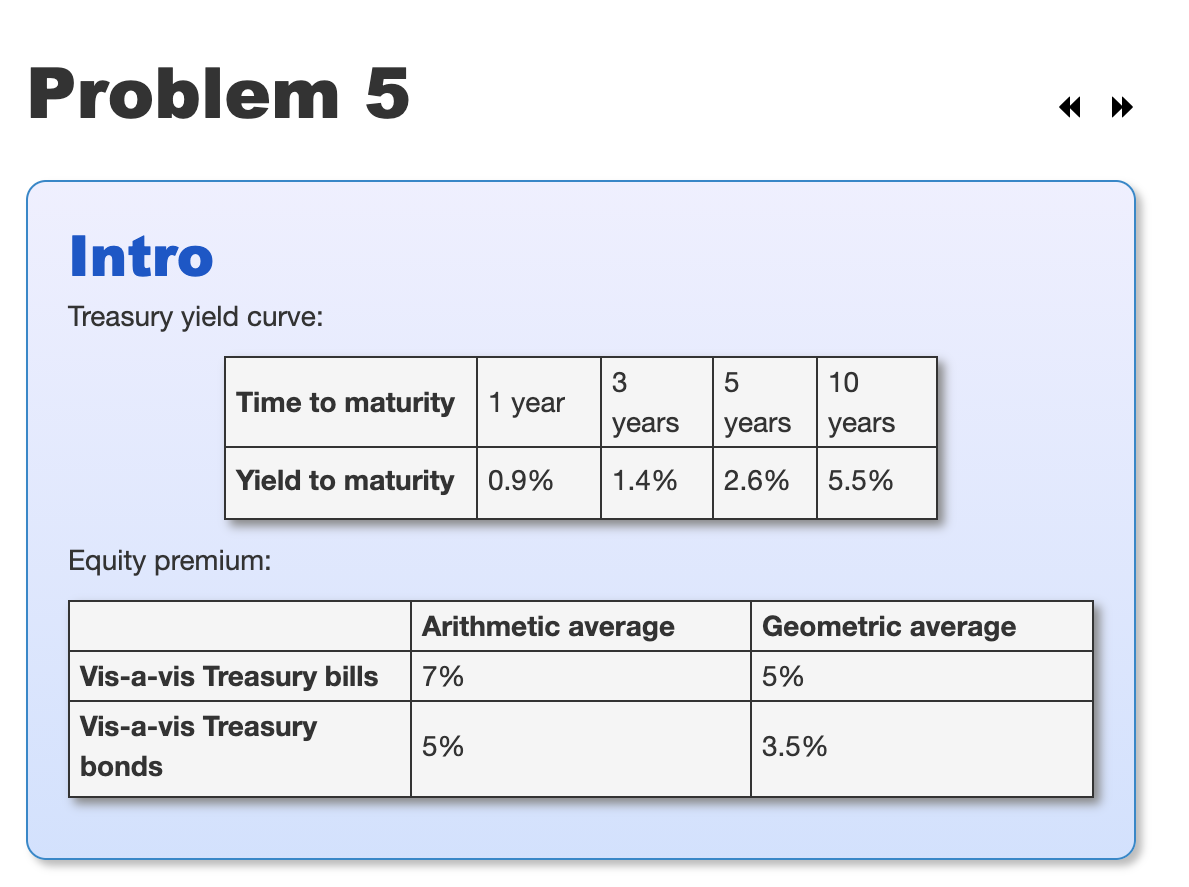 Problem 5

Intro

Treasury yield curve:

| Time to maturity | 1 year | 3 years | 5 years | 10 years |
|---|---|---|---|---|
| Yield to maturity | 0.9% | 1.4% | 2.6% | 5.5% |

Equity premium:

| | Arithmetic average | Geometric average |
|---|---|---|
| Vis-a-vis Treasury bills | 7% | 5% |
| Vis-a-vis Treasury bonds | 5% | 3.5% |